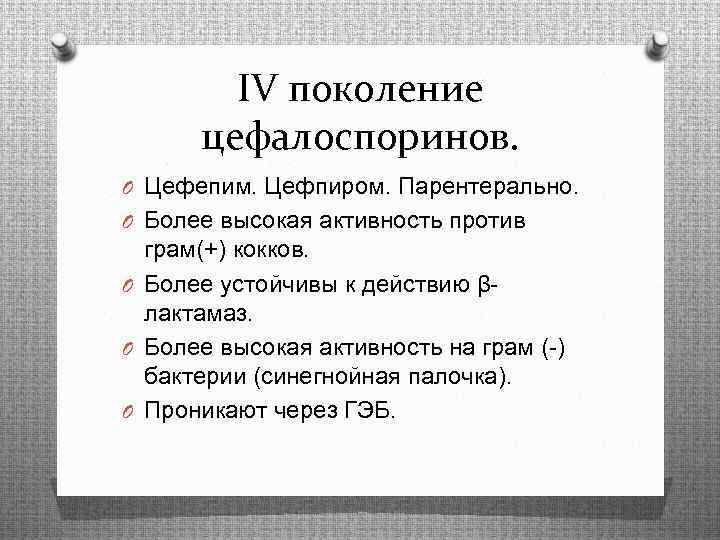 IV поколение цефалоспоринов.

O Цефепим. Цефпиром. Парентерально.
O Более высокая активность против грам(+) кокков.
O Более устойчивы к действию β-лактамаз.
O Более высокая активность на грам (-) бактерии (синегнойная палочка).
O Проникают через ГЭБ.